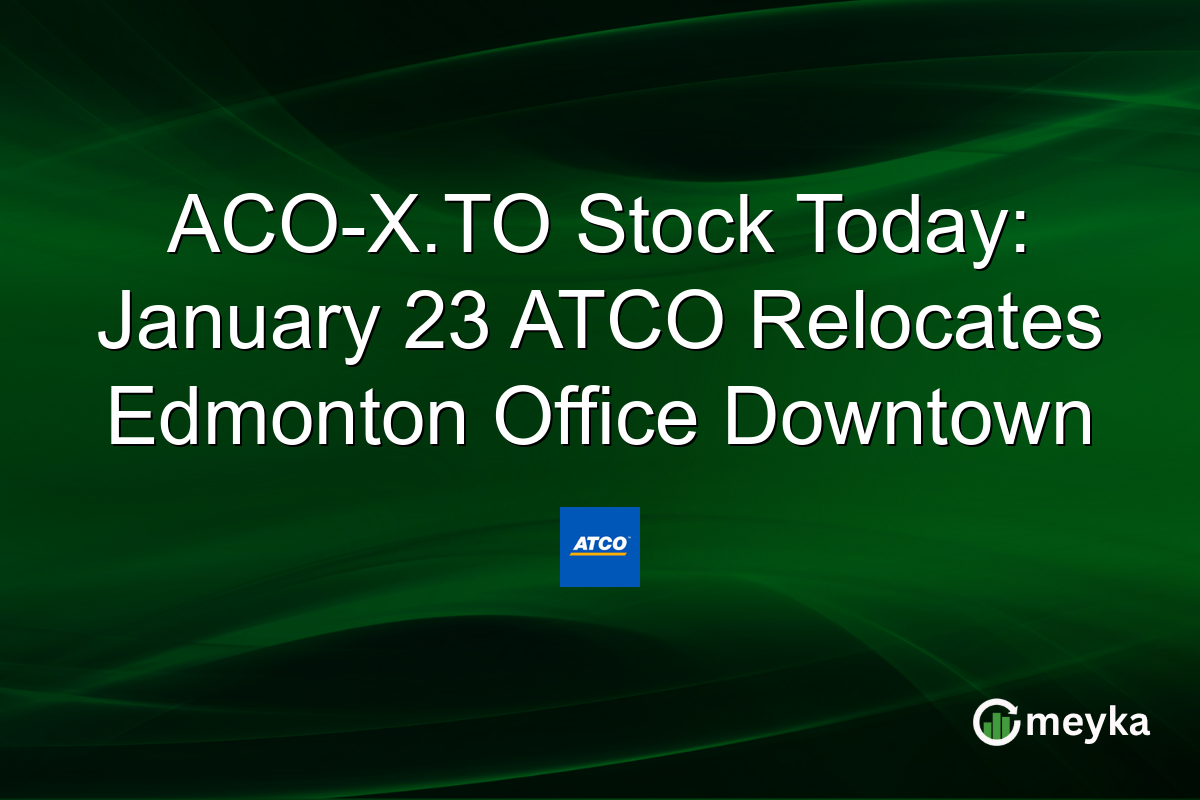 ACO-X.TO Stock Today: January 23 ATCO Relocates Edmonton Office Downtown

ATCO

meyka